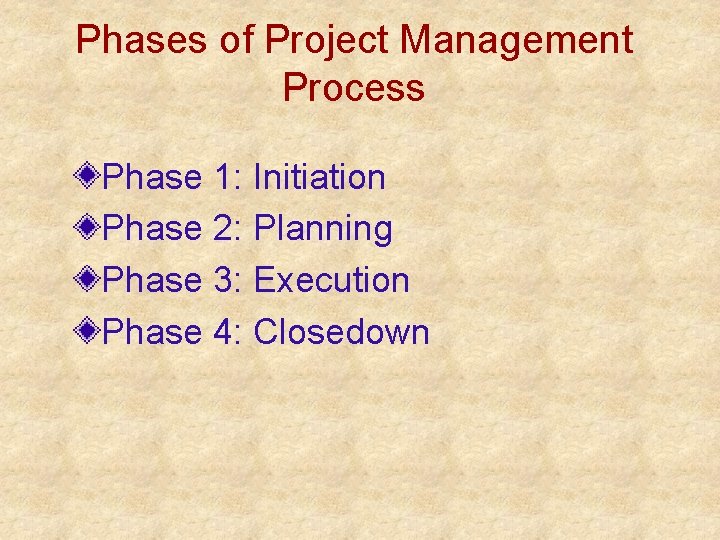 Phases of Project Management Process

Phase 1: Initiation
Phase 2: Planning
Phase 3: Execution
Phase 4: Closedown